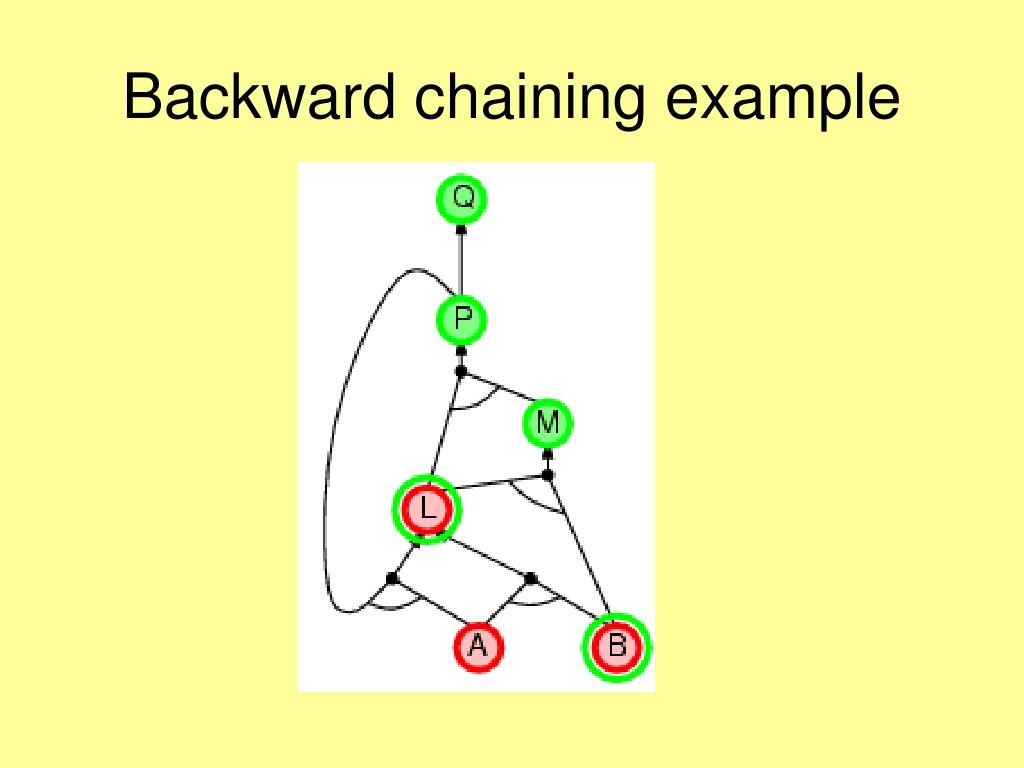 Backward chaining example

Q
P
M
L
A
B